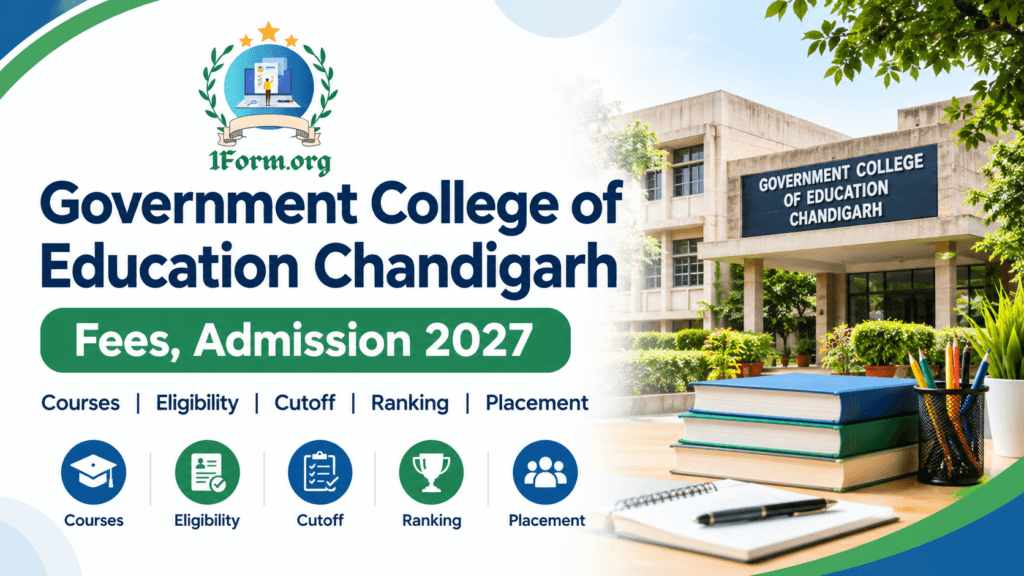 1Form.org

Government College of Education Chandigarh

Fees, Admission 2027

Courses | Eligibility | Cutoff | Ranking | Placement

Courses
Eligibility
Cutoff
Ranking
Placement

GOVERNMENT COLLEGE OF EDUCATION CHANDIGARH